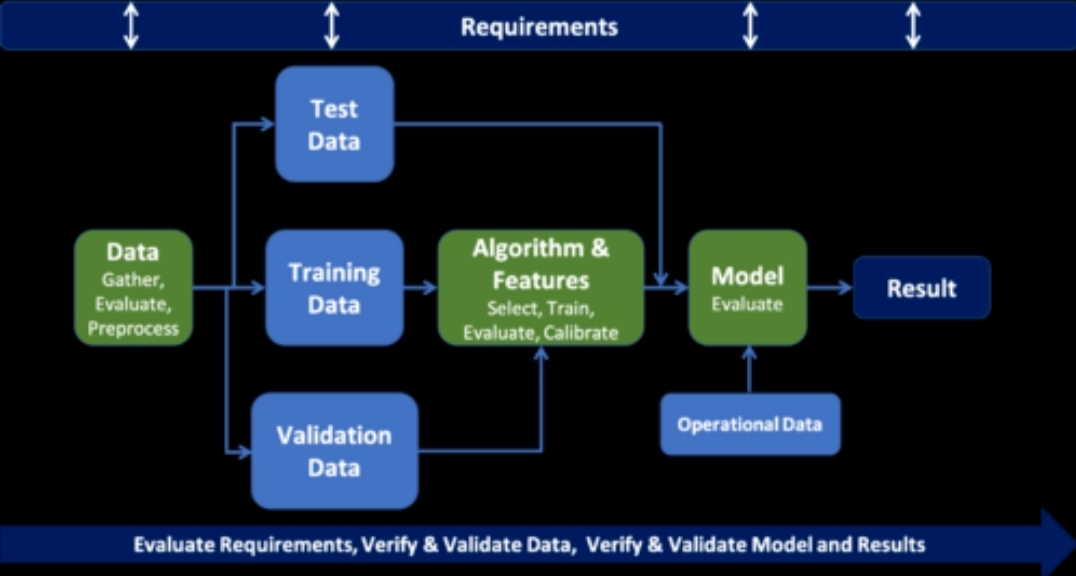 Requirements

Test Data

Data
Gather, Evaluate, Preprocess

Training Data

Algorithm & Features
Select, Train, Evaluate, Calibrate

Model
Evaluate

Result

Validation Data

Operational Data

Evaluate Requirements, Verify & Validate Data, Verify & Validate Model and Results